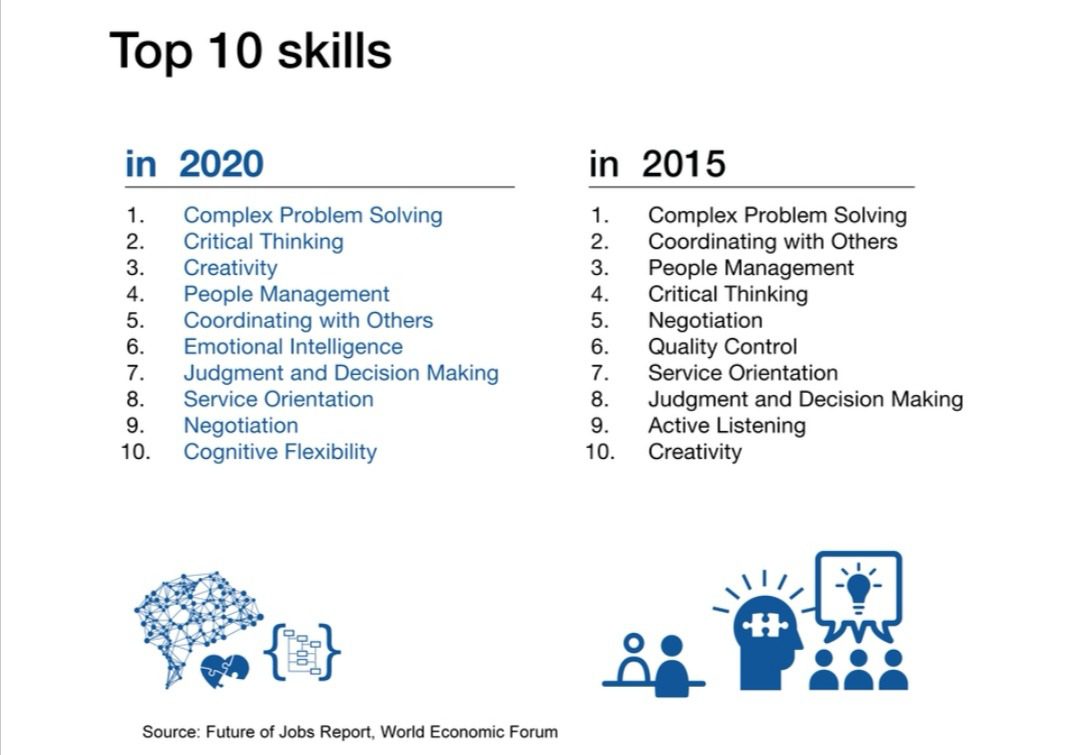 Top 10 skills

in 2020

1. Complex Problem Solving
2. Critical Thinking
3. Creativity
4. People Management
5. Coordinating with Others
6. Emotional Intelligence
7. Judgment and Decision Making
8. Service Orientation
9. Negotiation
10. Cognitive Flexibility

in 2015

1. Complex Problem Solving
2. Coordinating with Others
3. People Management
4. Critical Thinking
5. Negotiation
6. Quality Control
7. Service Orientation
8. Judgment and Decision Making
9. Active Listening
10. Creativity

Source: Future of Jobs Report, World Economic Forum